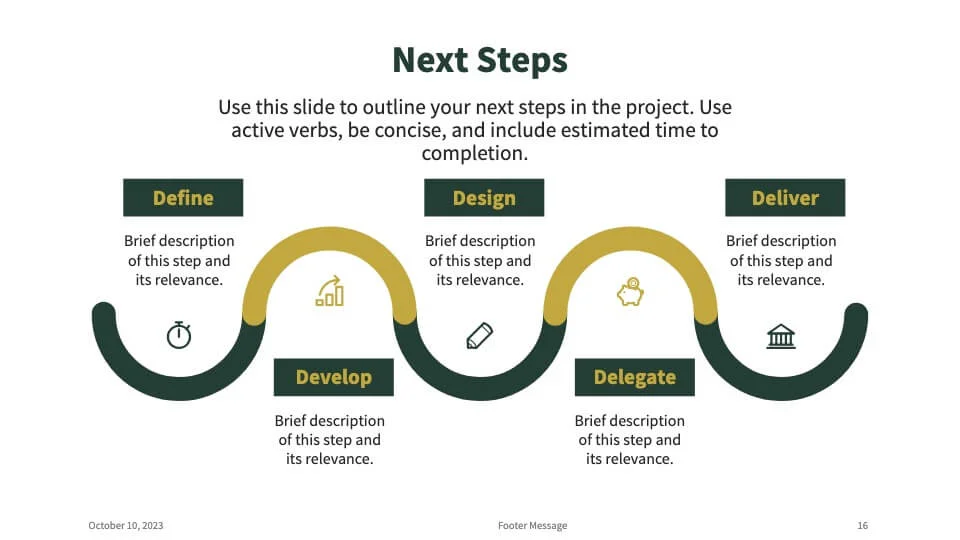 Next Steps

Use this slide to outline your next steps in the project. Use active verbs, be concise, and include estimated time to completion.

Define

Brief description of this step and its relevance.

Develop

Brief description of this step and its relevance.

Design

Brief description of this step and its relevance.

Delegate

Brief description of this step and its relevance.

Deliver

Brief description of this step and its relevance.

October 10, 2023

Footer Message

16